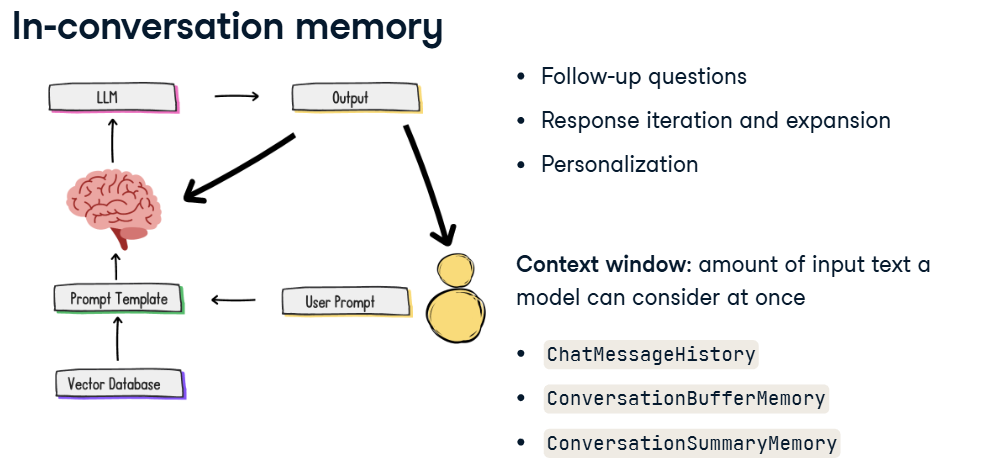 In-conversation memory

LLM

Output

Prompt Template

User Prompt

Vector Database

- Follow-up questions
- Response iteration and expansion
- Personalization

Context window: amount of input text a model can consider at once

- ChatMessageHistory
- ConversationBufferMemory
- ConversationSummaryMemory